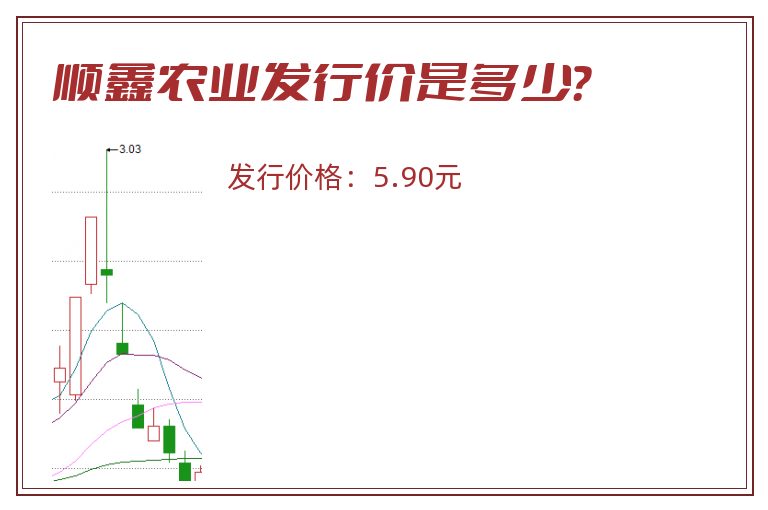 顺鑫农业发行价是多少?

3.03

发行价格：5.90元